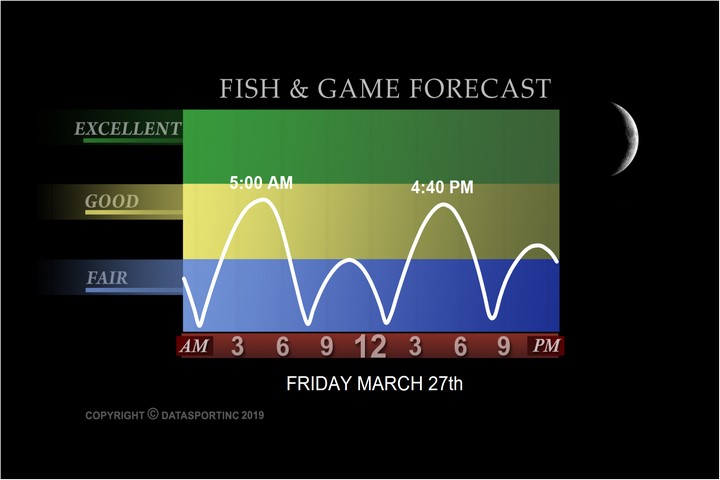 FISH & GAME FORECAST

EXCELLENT

GOOD

FAIR

5:00 AM

4:40 PM

AM 3 6 9 12 3 6 9 PM

FRIDAY MARCH 27th

COPYRIGHT © DATASPORTINC 2019